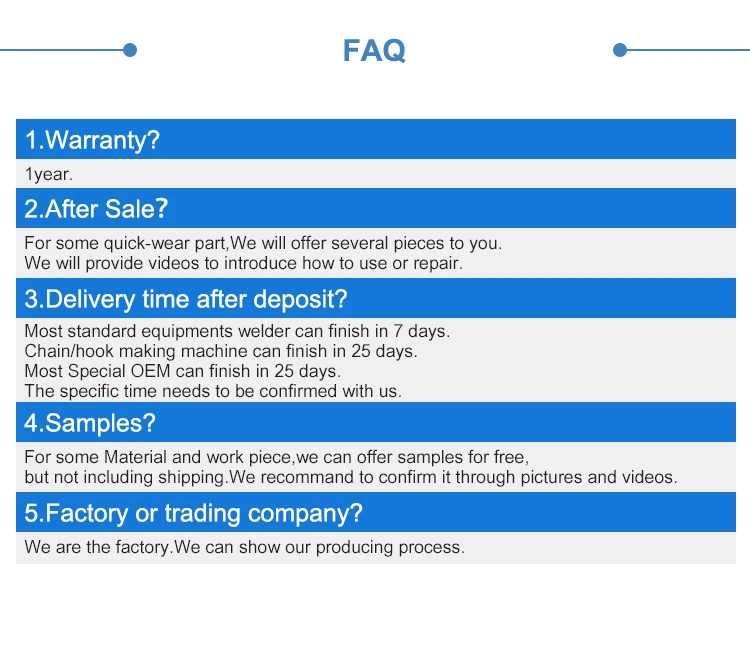 FAQ

1.Warranty?

1year.

2.After Sale?

For some quick-wear part,We will offer several pieces to you.
We will provide videos to introduce how to use or repair.

3.Delivery time after deposit?

Most standard equipments welder can finish in 7 days.
Chain/hook making machine can finish in 25 days.
Most Special OEM can finish in 25 days.
The specific time needs to be confirmed with us.

4.Samples?

For some Material and work piece,we can offer samples for free,
but not including shipping.We recommand to confirm it through pictures and videos.

5.Factory or trading company?

We are the factory.We can show our producing process.